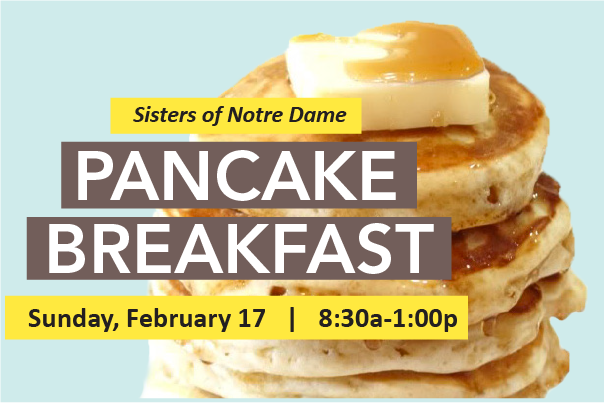 Sisters of Notre Dame

PANCAKE BREAKFAST

Sunday, February 17 | 8:30a-1:00p